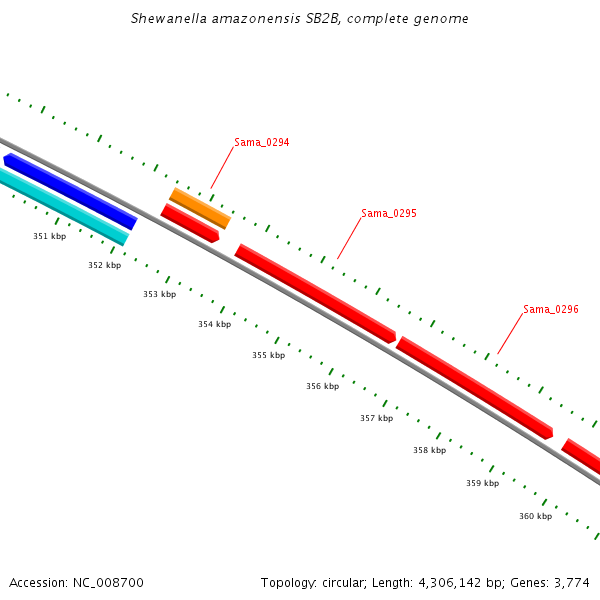 Shewanella amazonensis SB2B, complete genome

Sama_0294

Sama_0295

Sama_0296

351 kbp

352 kbp

353 kbp

354 kbp

355 kbp

356 kbp

357 kbp

358 kbp

359 kbp

360 kbp

Accession: NC_008700

Topology: circular; Length: 4,306,142 bp; Genes: 3,774